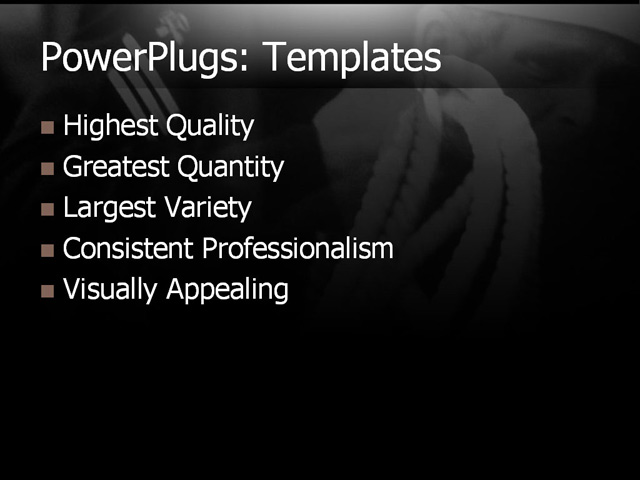 PowerPlugs: Templates

- Highest Quality
- Greatest Quantity
- Largest Variety
- Consistent Professionalism
- Visually Appealing